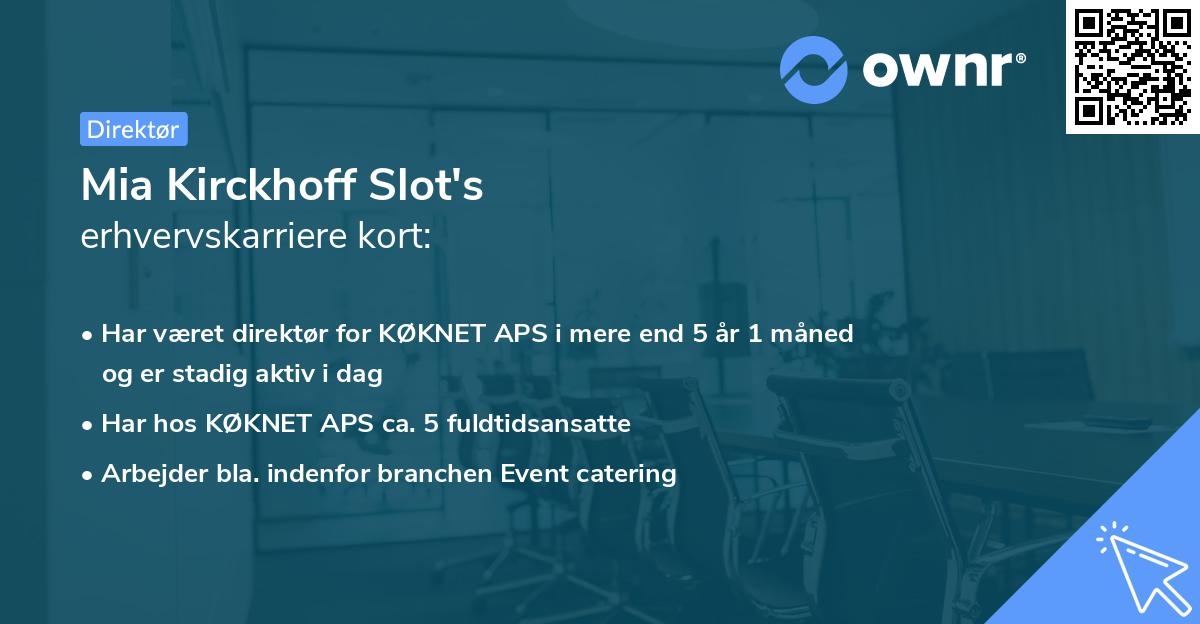 ownr®

Direktør

Mia Kirckhoff Slot's
erhvervskarriere kort:

• Har været direktør for KØKNET APS i mere end 5 år 1 måned og er stadig aktiv i dag
• Har hos KØKNET APS ca. 5 fuldtidsansatte
• Arbejder bla. indenfor branchen Event catering